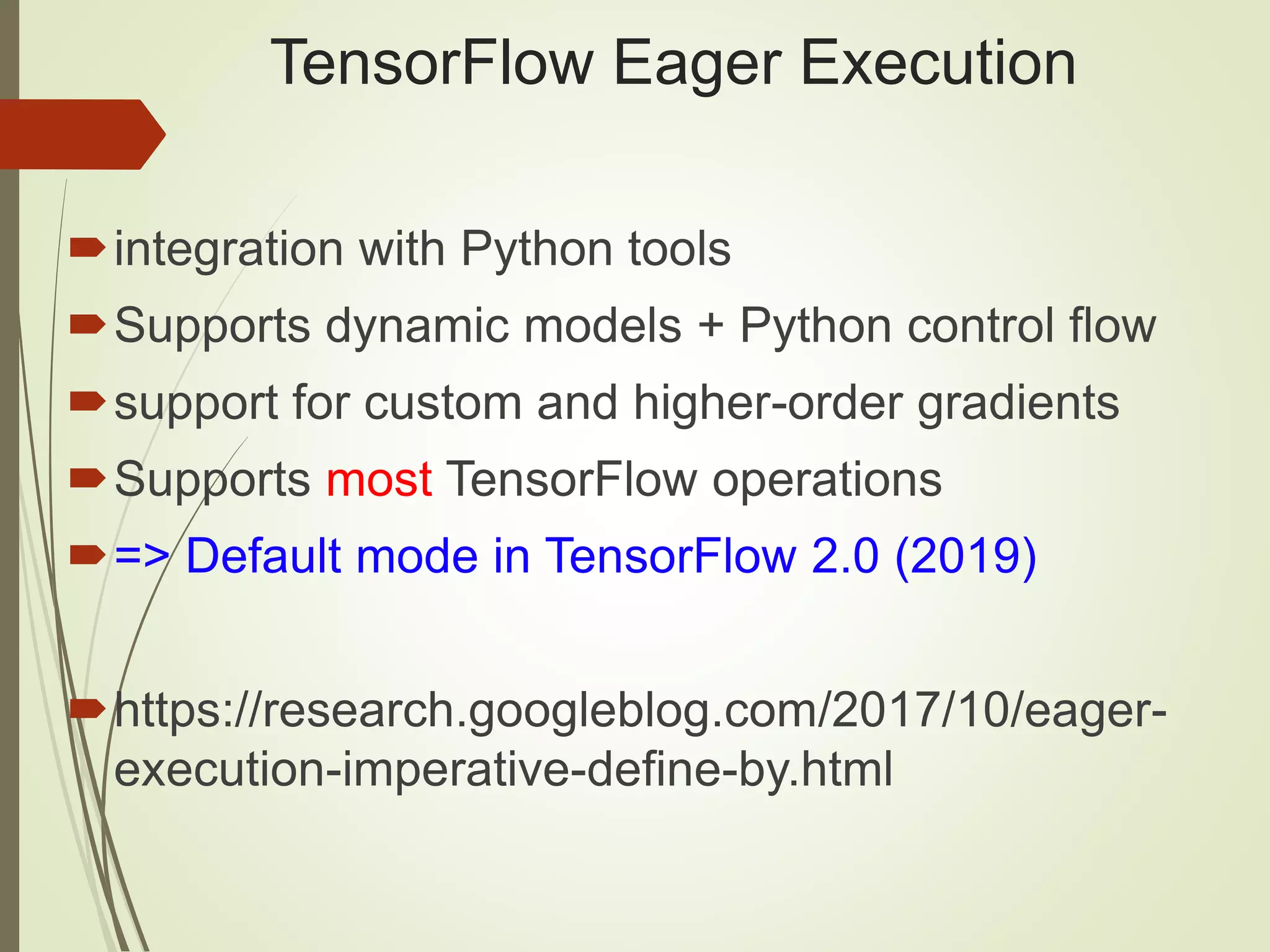 TensorFlow Eager Execution

integration with Python tools

Supports dynamic models + Python control flow

support for custom and higher-order gradients

Supports most TensorFlow operations

=> Default mode in TensorFlow 2.0 (2019)

https://research.googleblog.com/2017/10/eager-execution-imperative-define-by.html